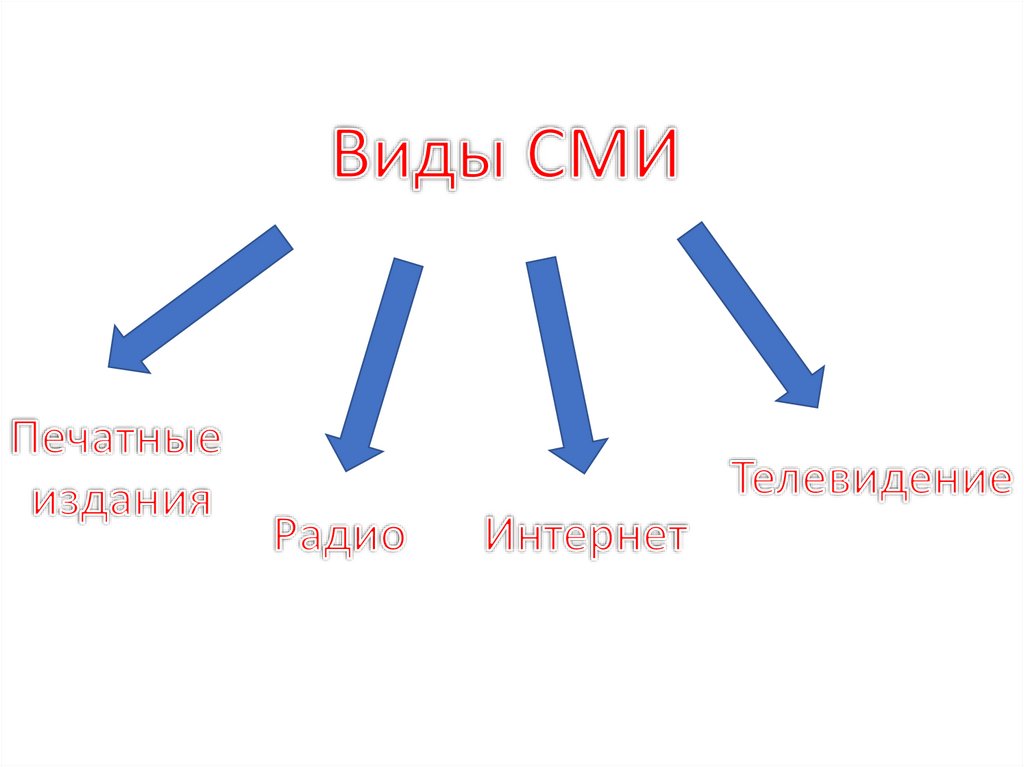 Виды СМИ

Печатные издания

Радио

Интернет

Телевидение